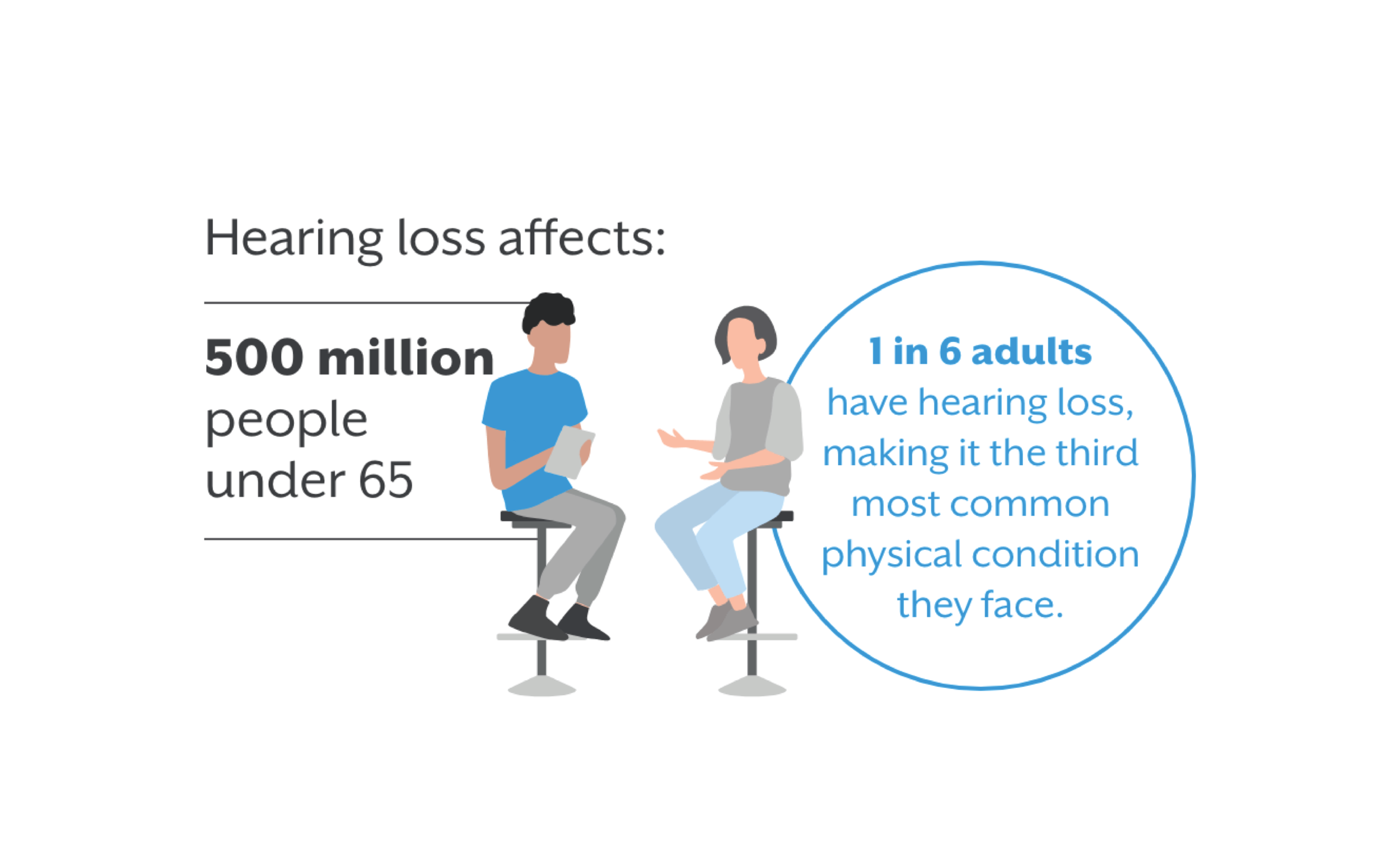 Hearing loss affects:

500 million people under 65

1 in 6 adults have hearing loss, making it the third most common physical condition they face.